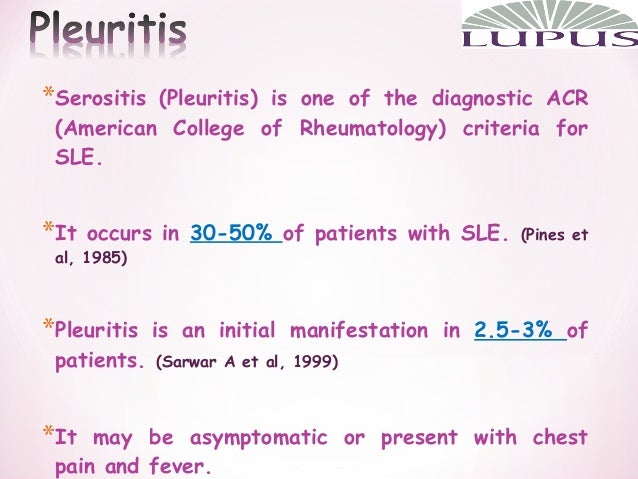 Pleuritis

LUPUS

*Serositis (Pleuritis) is one of the diagnostic ACR (American College of Rheumatology) criteria for SLE.

*It occurs in 30-50% of patients with SLE. (Pines et al, 1985)

*Pleuritis is an initial manifestation in 2.5-3% of patients. (Sarwar A et al, 1999)

*It may be asymptomatic or present with chest pain and fever.